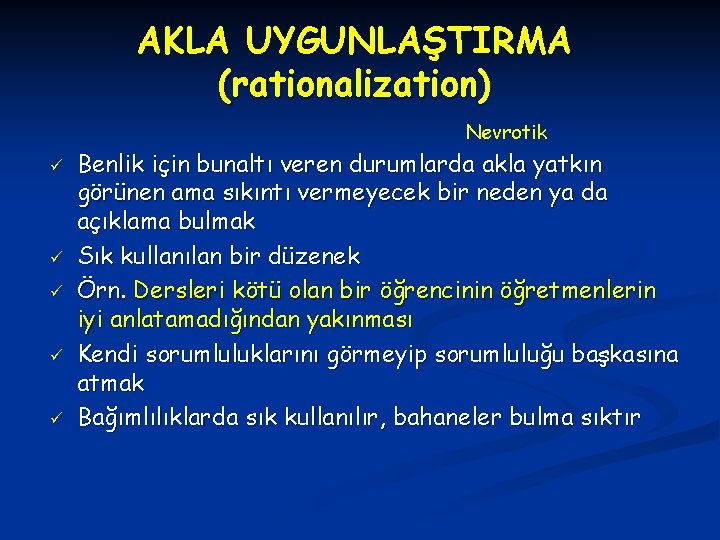 AKLA UYGUNLAŞTIRMA (rationalization)

Nevrotik

✓ Benlik için bunaltı veren durumlarda akla yatkın görünen ama sıkıntı vermeyecek bir neden ya da açıklama bulmak
✓ Sık kullanılan bir düzenek
✓ Örn. Dersleri kötü olan bir öğrencinin öğretmenlerin iyi anlatamadığından yakınması
✓ Kendi sorumluluklarını görmeyip sorumluluğu başkasına atmak
✓ Bağımlılıklarda sık kullanılır, bahaneler bulma sıktır